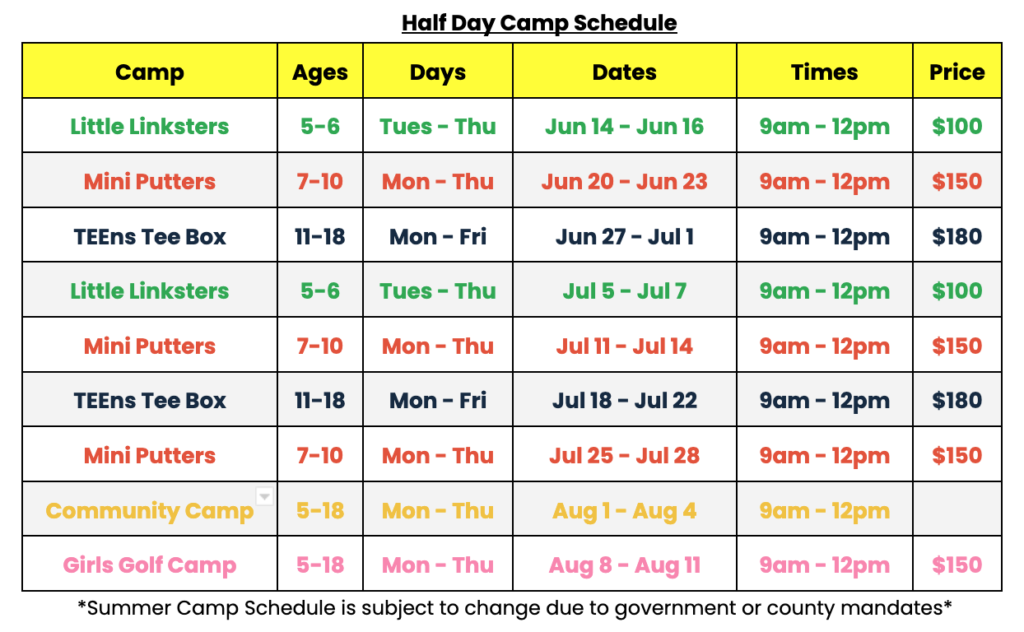 Half Day Camp Schedule

| Camp | Ages | Days | Dates | Times | Price |
|---|---|---|---|---|---|
| Little Linksters | 5-6 | Tues - Thu | Jun 14 - Jun 16 | 9am - 12pm | $100 |
| Mini Putters | 7-10 | Mon - Thu | Jun 20 - Jun 23 | 9am - 12pm | $150 |
| TEEns Tee Box | 11-18 | Mon - Fri | Jun 27 - Jul 1 | 9am - 12pm | $180 |
| Little Linksters | 5-6 | Tues - Thu | Jul 5 - Jul 7 | 9am - 12pm | $100 |
| Mini Putters | 7-10 | Mon - Thu | Jul 11 - Jul 14 | 9am - 12pm | $150 |
| TEEns Tee Box | 11-18 | Mon - Fri | Jul 18 - Jul 22 | 9am - 12pm | $180 |
| Mini Putters | 7-10 | Mon - Thu | Jul 25 - Jul 28 | 9am - 12pm | $150 |
| Community Camp | 5-18 | Mon - Thu | Aug 1 - Aug 4 | 9am - 12pm | |
| Girls Golf Camp | 5-18 | Mon - Thu | Aug 8 - Aug 11 | 9am - 12pm | $150 |

*Summer Camp Schedule is subject to change due to government or county mandates*